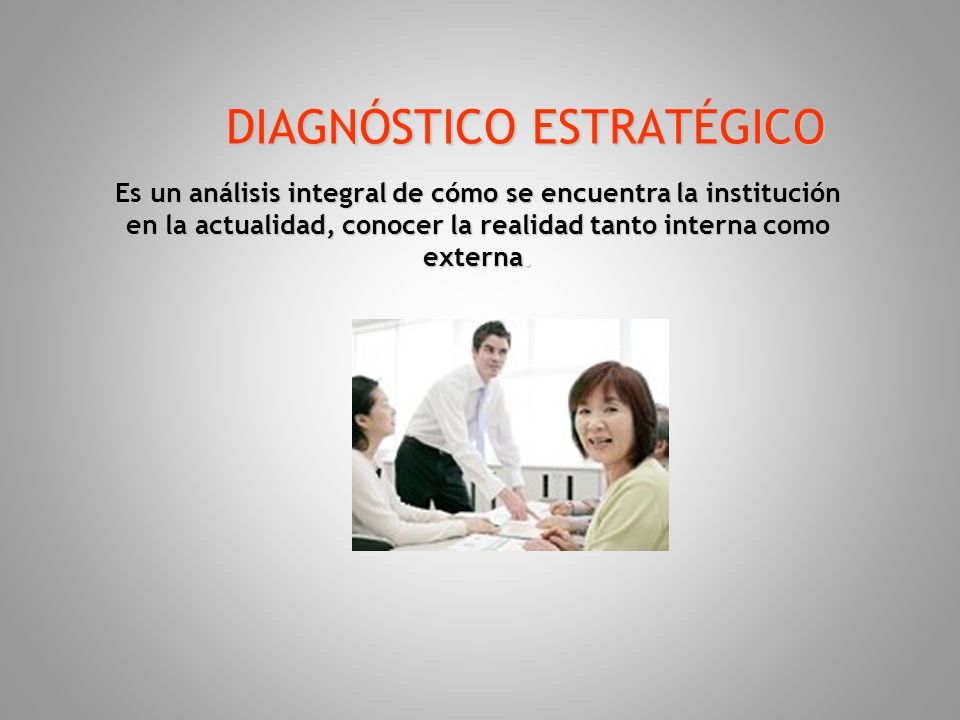 DIAGNÓSTICO ESTRATÉGICO

Es un análisis integral de cómo se encuentra la institución en la actualidad, conocer la realidad tanto interna como externa.